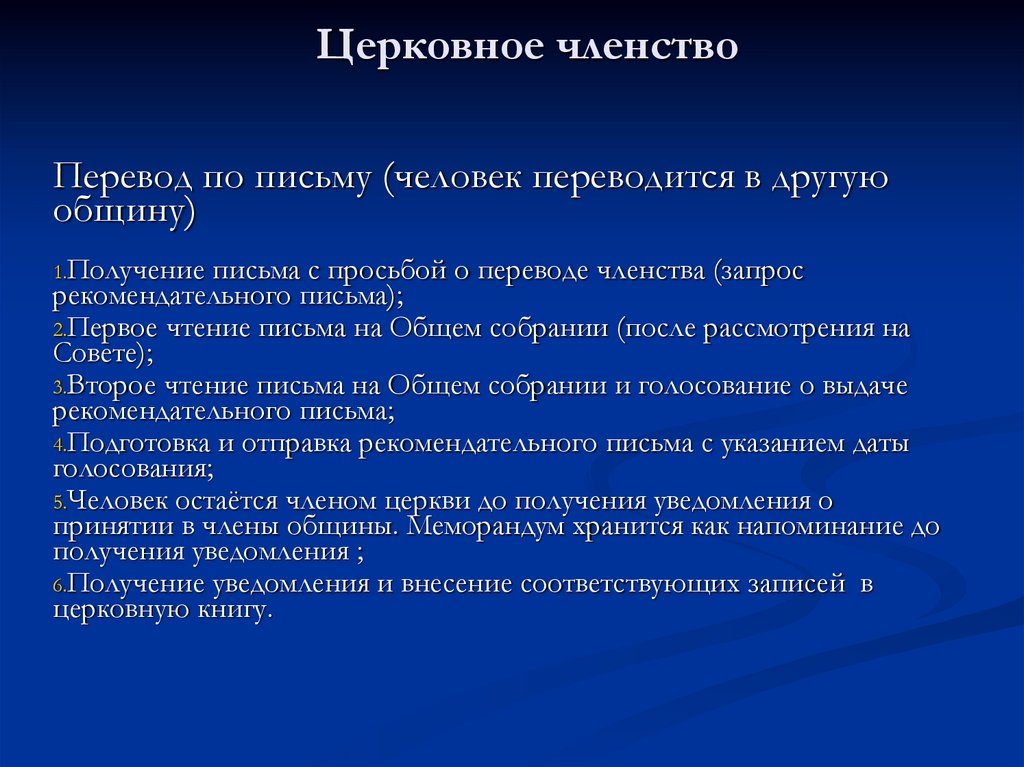 Церковное членство

Перевод по письму (человек переводится в другую общину)

1.Получение письма с просьбой о переводе членства (запрос рекомендательного письма);
2.Первое чтение письма на Общем собрании (после рассмотрения на Совете);
3.Второе чтение письма на Общем собрании и голосование о выдаче рекомендательного письма;
4.Подготовка и отправка рекомендательного письма с указанием даты голосования;
5.Человек остаётся членом церкви до получения уведомления о принятии в члены общины. Меморандум хранится как напоминание до получения уведомления ;
6.Получение уведомления и внесение соответствующих записей в церковную книгу.